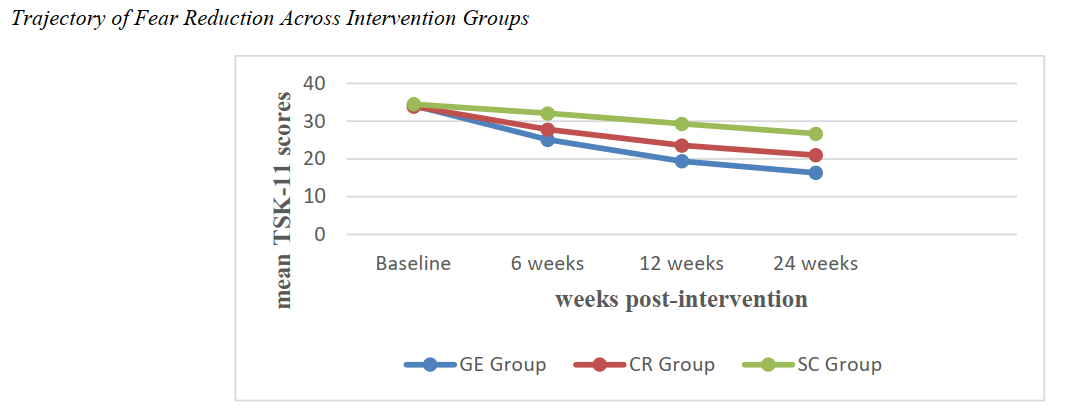 Trajectory of Fear Reduction Across Intervention Groups

mean TSK-11 scores

40
30
20
10
0

Baseline
6 weeks
12 weeks
24 weeks

weeks post-intervention

GE Group
CR Group
SC Group